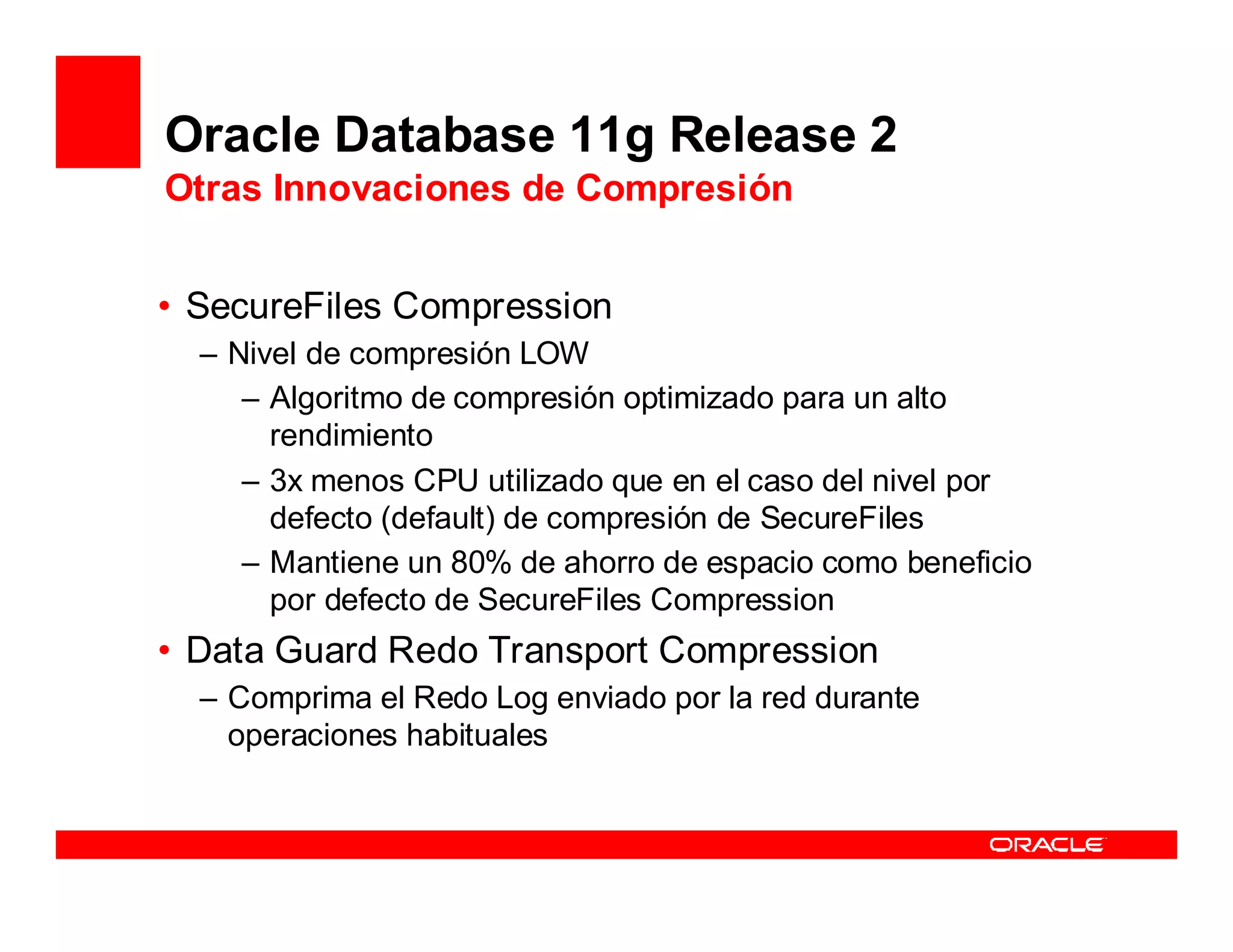 Oracle Database 11g Release 2
Otras Innovaciones de Compresión

• SecureFiles Compression
– Nivel de compresión LOW
– Algoritmo de compresión optimizado para un alto rendimiento
– 3x menos CPU utilizado que en el caso del nivel por defecto (default) de compresión de SecureFiles
– Mantiene un 80% de ahorro de espacio como beneficio por defecto de SecureFiles Compression
• Data Guard Redo Transport Compression
– Comprima el Redo Log enviado por la red durante operaciones habituales

ORACLE